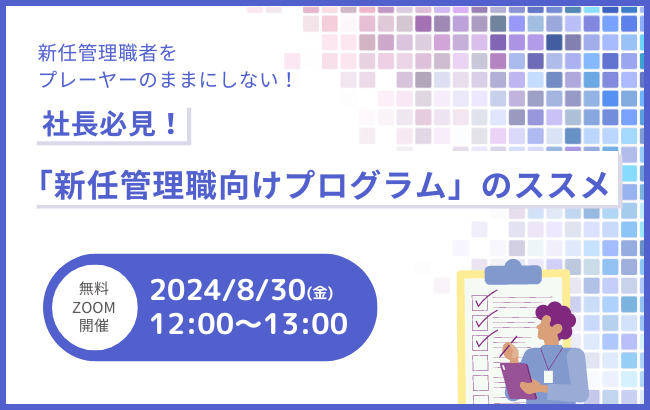 新任管理職者を
プレーヤーのままにしない！

社長必見！

「新任管理職向けプログラム」のススメ

無料
ZOOM
開催

2024/8/30(金)
12:00〜13:00